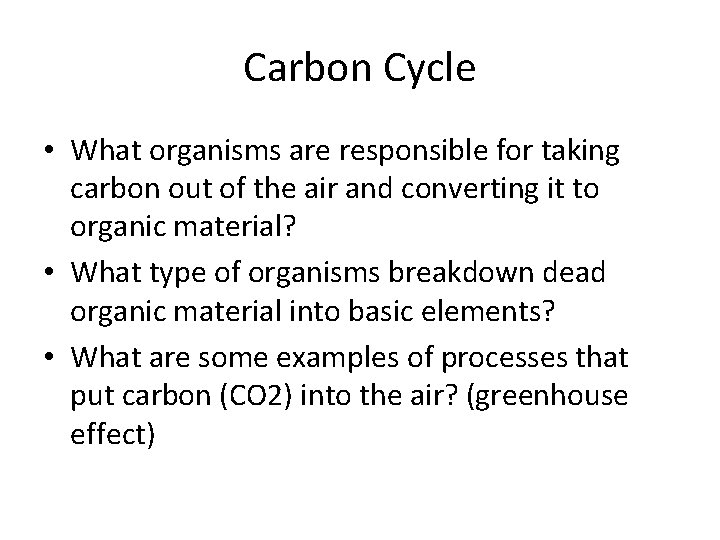 Carbon Cycle

• What organisms are responsible for taking carbon out of the air and converting it to organic material?
• What type of organisms breakdown dead organic material into basic elements?
• What are some examples of processes that put carbon (CO2) into the air? (greenhouse effect)